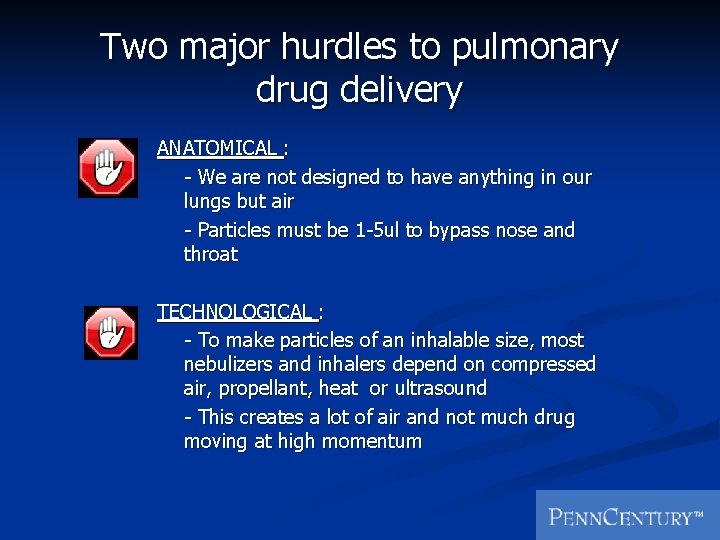 Two major hurdles to pulmonary drug delivery

ANATOMICAL :

- We are not designed to have anything in our lungs but air

- Particles must be 1-5ul to bypass nose and throat

TECHNOLOGICAL :

- To make particles of an inhalable size, most nebulizers and inhalers depend on compressed air, propellant, heat or ultrasound

- This creates a lot of air and not much drug moving at high momentum

PENNCENTURY™